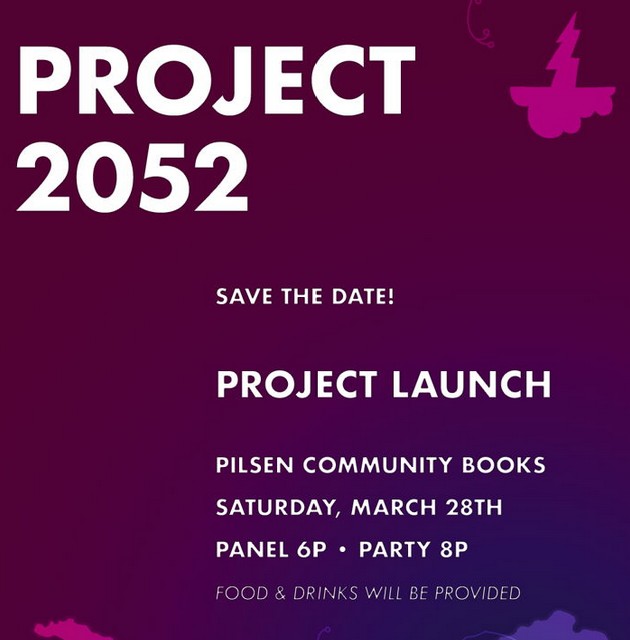 PROJECT 2052

SAVE THE DATE!

PROJECT LAUNCH

PILSEN COMMUNITY BOOKS

SATURDAY, MARCH 28TH

PANEL 6P • PARTY 8P

FOOD & DRINKS WILL BE PROVIDED